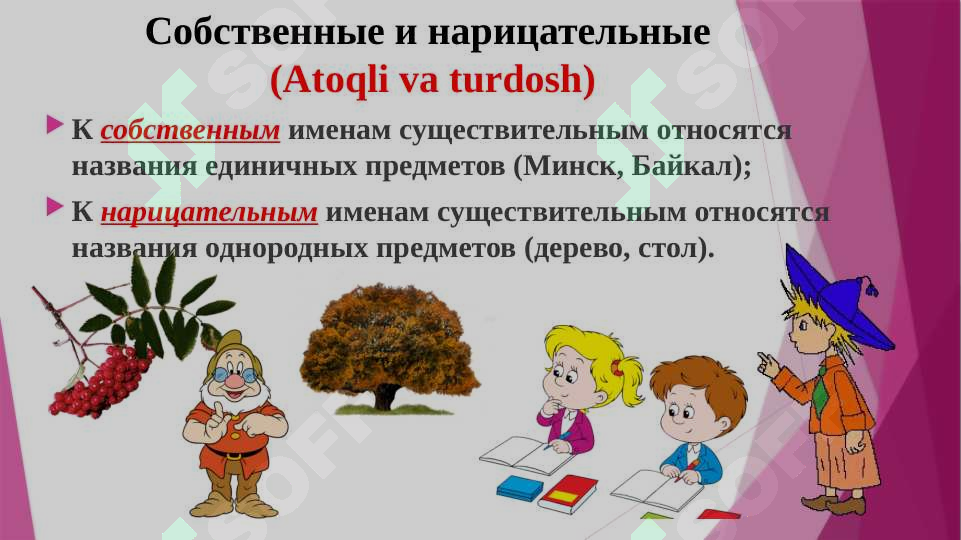 Собственные и нарицательные
(Atoqli va turdosh)

К собственным именам существительным относятся названия единичных предметов (Минск, Байкал);

К нарицательным именам существительным относятся названия однородных предметов (дерево, стол).